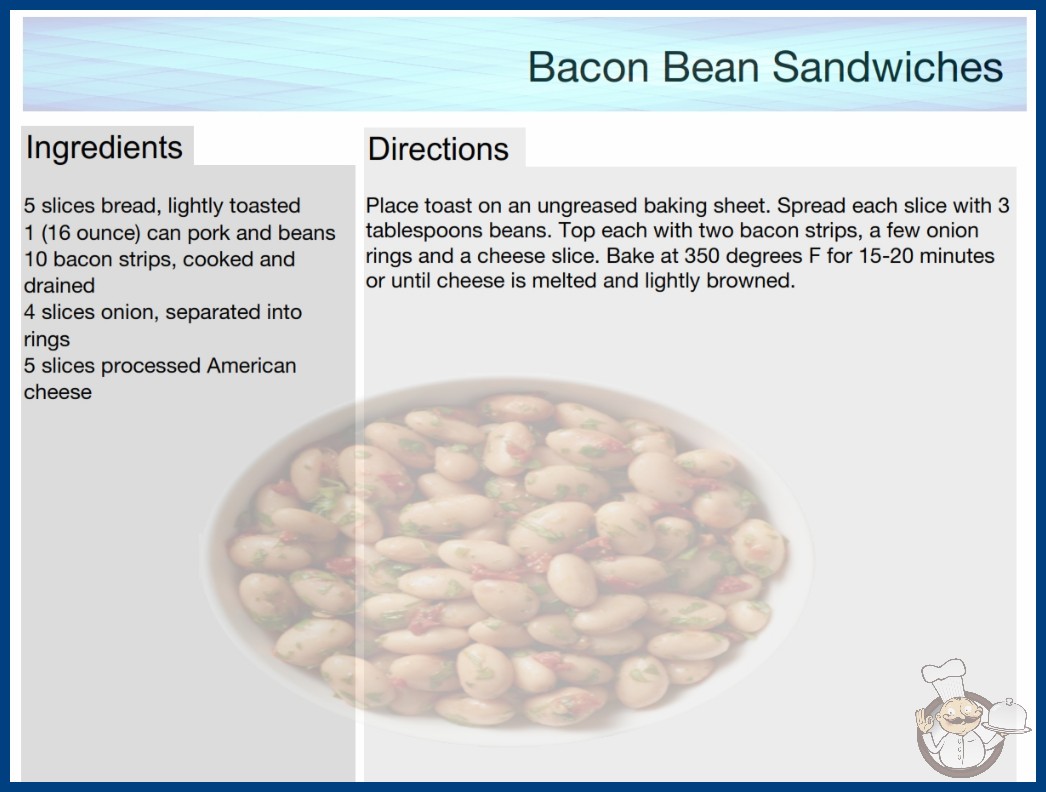 Bacon Bean Sandwiches

Ingredients

5 slices bread, lightly toasted
1 (16 ounce) can pork and beans
10 bacon strips, cooked and drained
4 slices onion, separated into rings
5 slices processed American cheese

Directions

Place toast on an ungreased baking sheet. Spread each slice with 3 tablespoons beans. Top each with two bacon strips, a few onion rings and a cheese slice. Bake at 350 degrees F for 15-20 minutes or until cheese is melted and lightly browned.